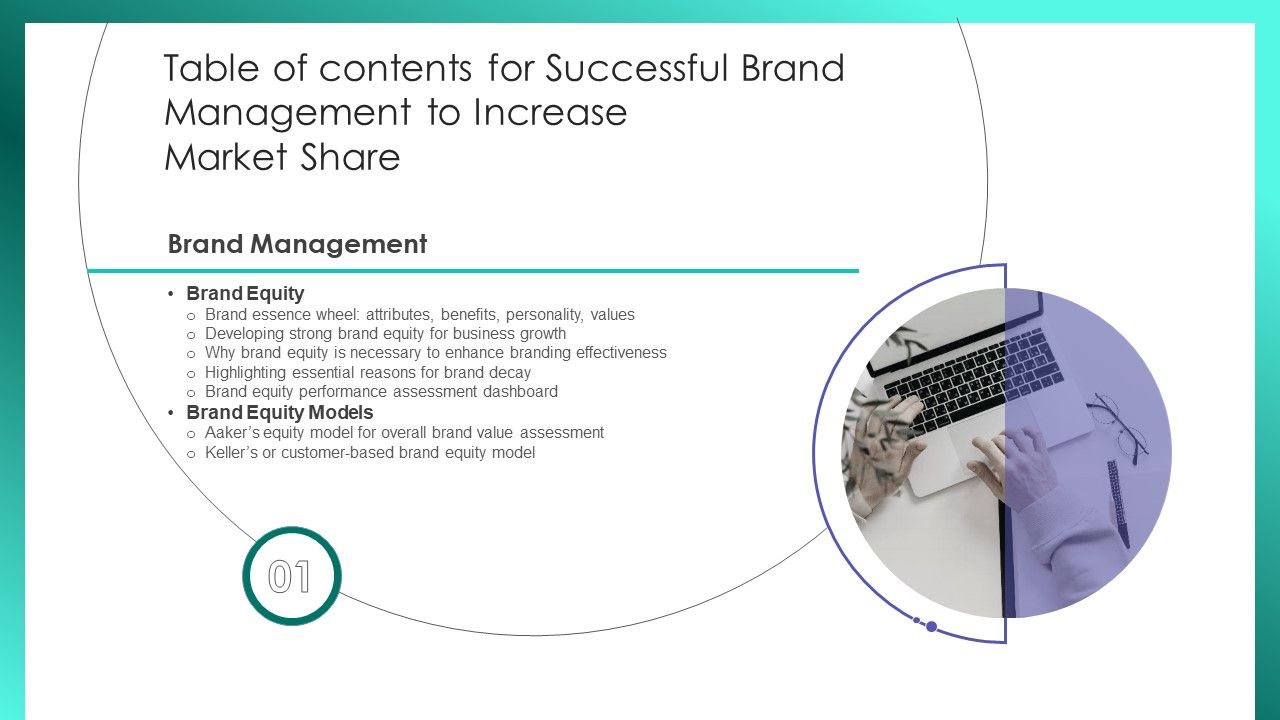 Table of contents for Successful Brand Management to Increase Market Share

Brand Management

• Brand Equity
 o Brand essence wheel: attributes, benefits, personality, values
 o Developing strong brand equity for business growth
 o Why brand equity is necessary to enhance branding effectiveness
 o Highlighting essential reasons for brand decay
 o Brand equity performance assessment dashboard
• Brand Equity Models
 o Aaker's equity model for overall brand value assessment
 o Keller's or customer-based brand equity model

01